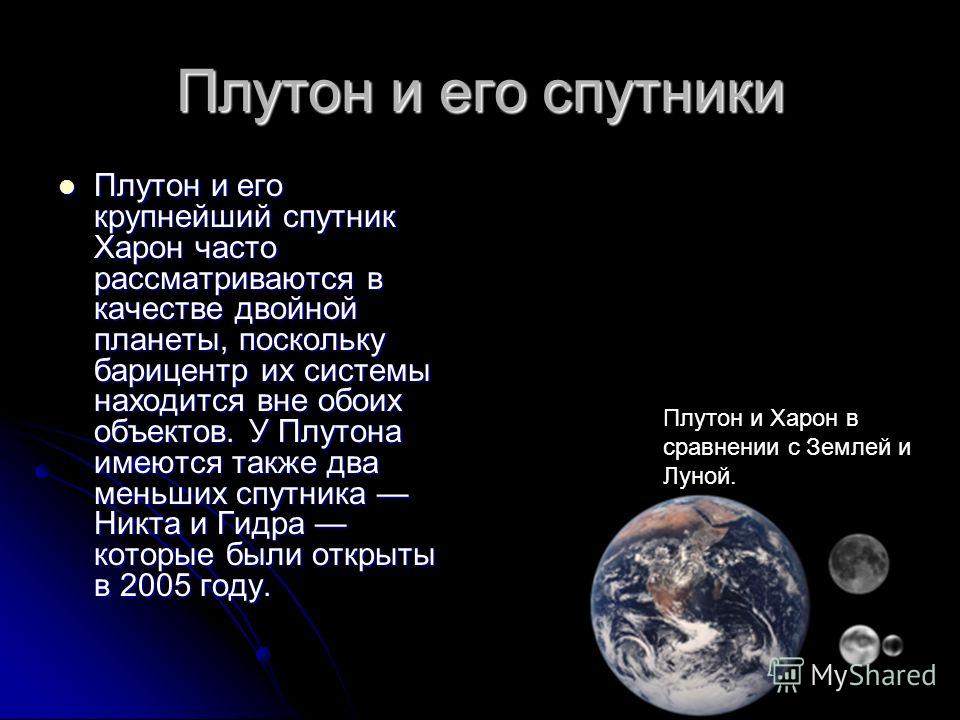 Плутон и его спутники

Плутон и его крупнейший спутник Харон часто рассматриваются в качестве двойной планеты, поскольку барицентр их системы находится вне обоих объектов. У Плутона имеются также два меньших спутника — Никта и Гидра — которые были открыты в 2005 году.

Плутон и Харон в сравнении с Землей и Луной.

MyShared